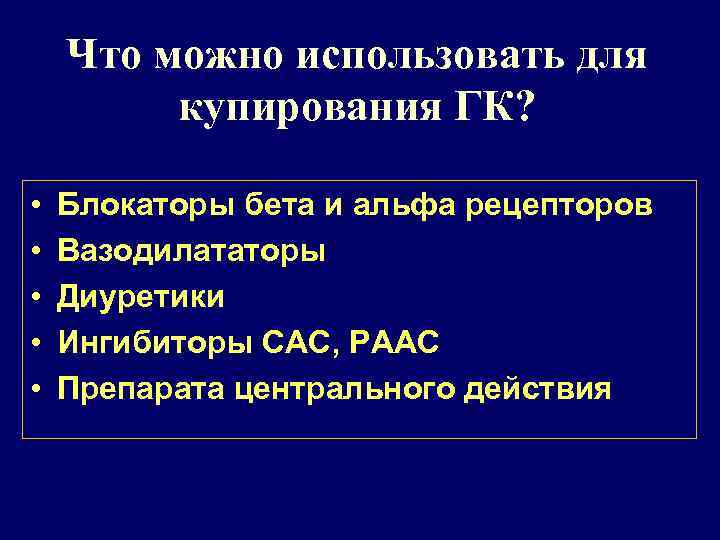 Что можно использовать для купирования ГК?

• Блокаторы бета и альфа рецепторов
• Вазодилататоры
• Диуретики
• Ингибиторы САС, РААС
• Препарата центрального действия